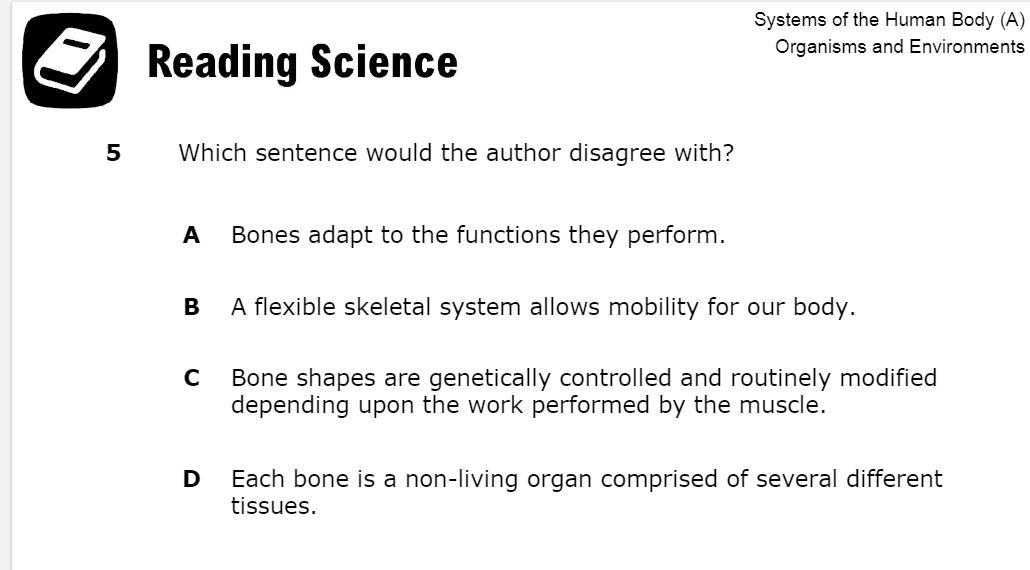 Reading Science

Systems of the Human Body (A)
Organisms and Environments

5 Which sentence would the author disagree with?

A Bones adapt to the functions they perform.

B A flexible skeletal system allows mobility for our body.

C Bone shapes are genetically controlled and routinely modified depending upon the work performed by the muscle.

D Each bone is a non-living organ comprised of several different tissues.